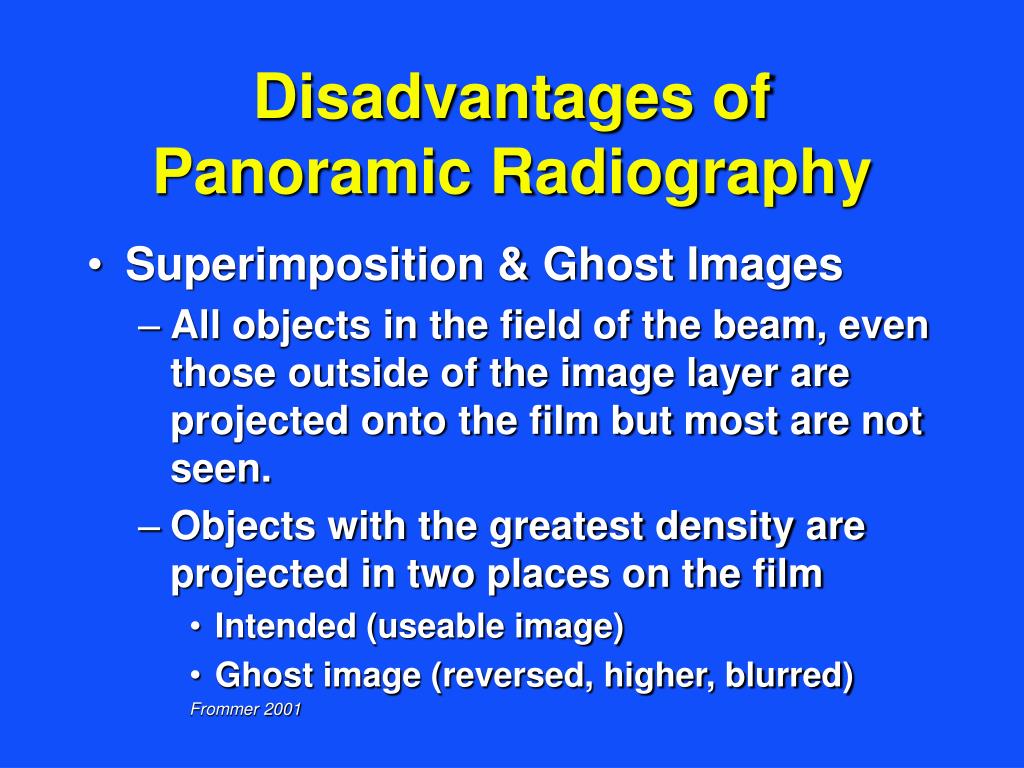 Disadvantages of Panoramic Radiography

• Superimposition & Ghost Images
– All objects in the field of the beam, even those outside of the image layer are projected onto the film but most are not seen.
– Objects with the greatest density are projected in two places on the film
• Intended (useable image)
• Ghost image (reversed, higher, blurred)

Frommer 2001